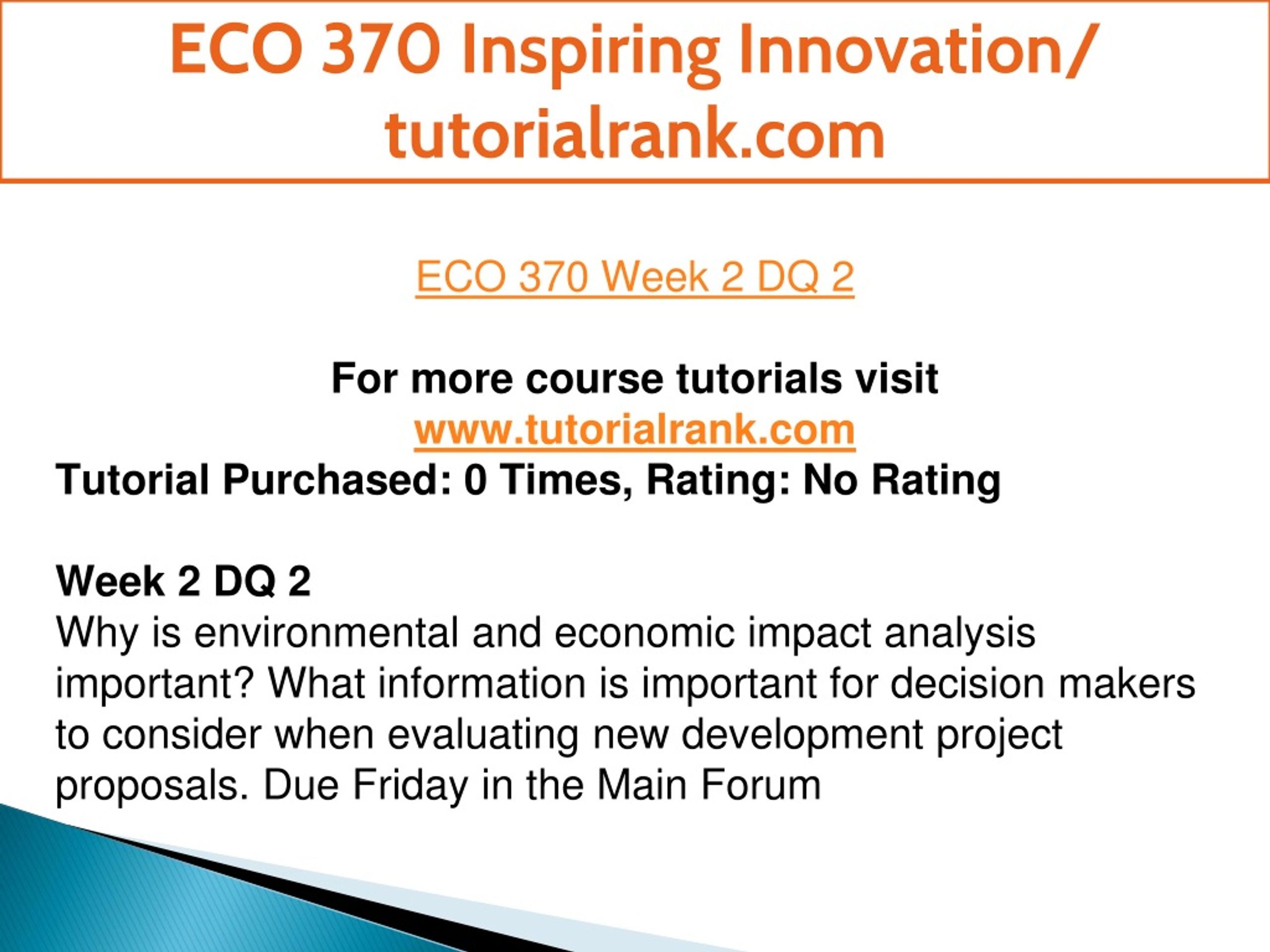 ECO 370 Inspiring Innovation/ tutorialrank.com

ECO 370 Week 2 DQ 2

For more course tutorials visit
www.tutorialrank.com
Tutorial Purchased: 0 Times, Rating: No Rating

Week 2 DQ 2
Why is environmental and economic impact analysis important? What information is important for decision makers to consider when evaluating new development project proposals. Due Friday in the Main Forum